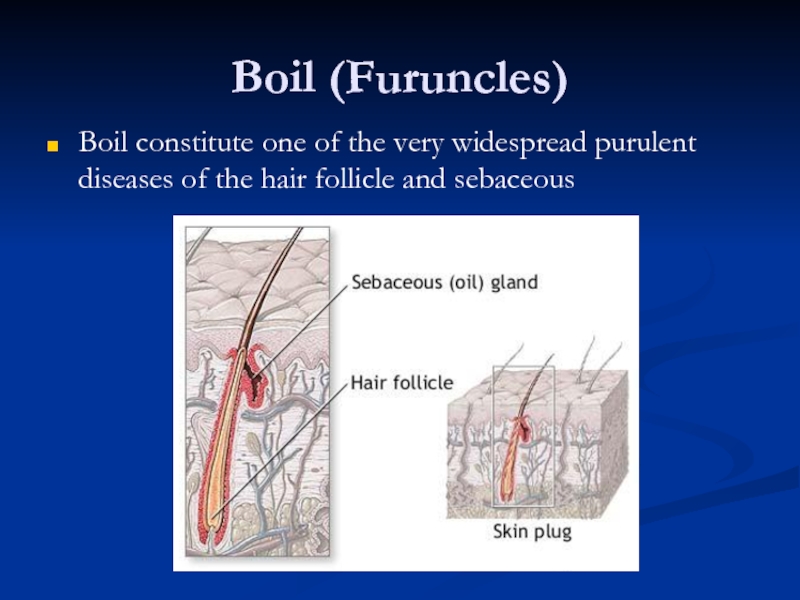 Boil (Furuncles)

Boil constitute one of the very widespread purulent diseases of the hair follicle and sebaceous

Sebaceous (oil) gland

Hair follicle

Skin plug